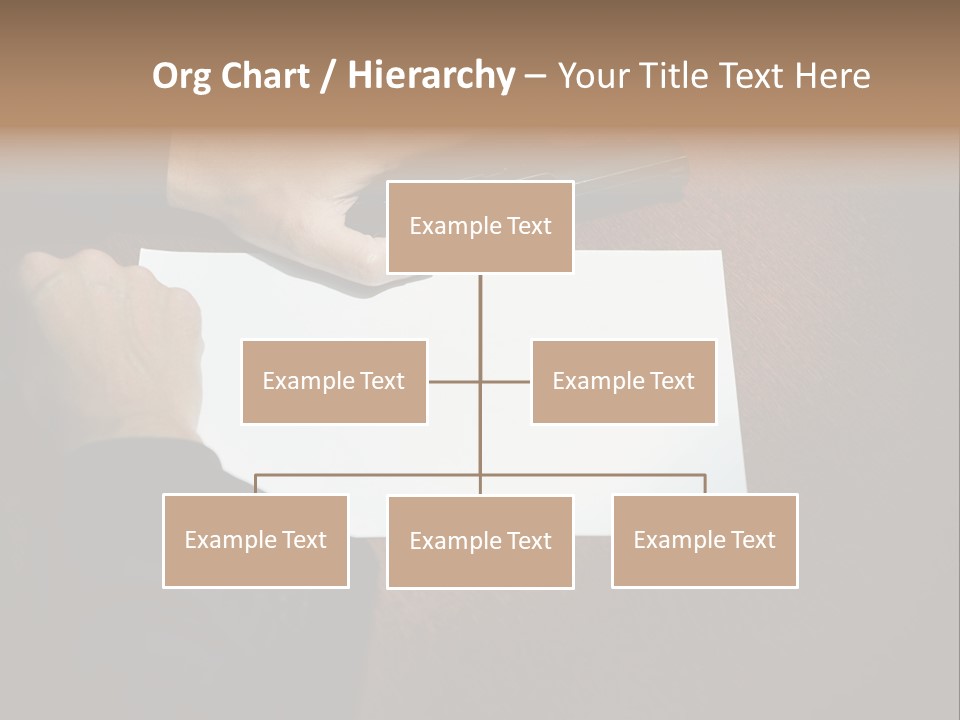 Org Chart / Hierarchy – Your Title Text Here

Example Text

Example Text

Example Text

Example Text

Example Text

Example Text